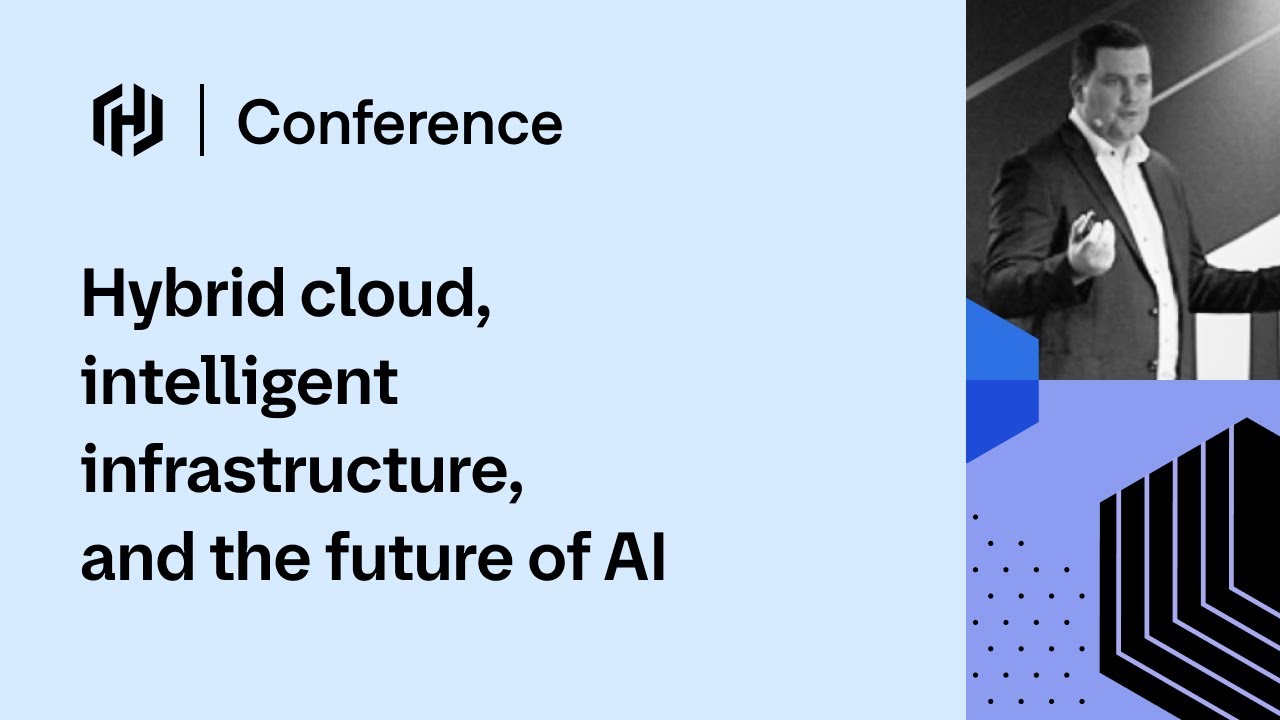 Conference

Hybrid cloud, intelligent infrastructure, and the future of AI